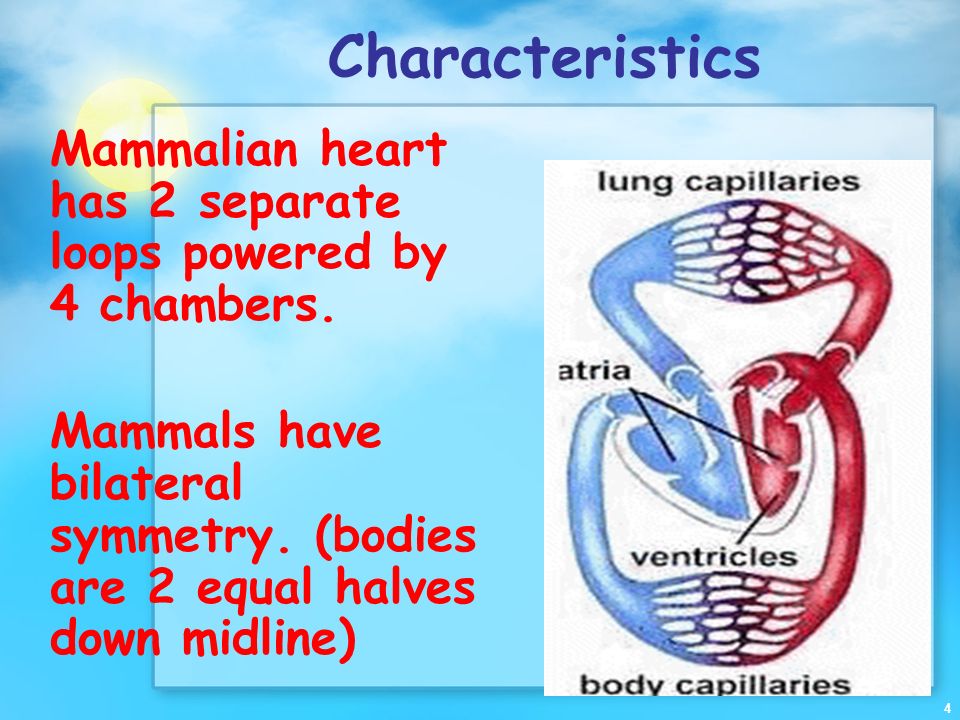 Characteristics

Mammalian heart has 2 separate loops powered by 4 chambers.

Mammals have bilateral symmetry. (bodies are 2 equal halves down midline)

lung capillaries

atria

ventricles

body capillaries

4